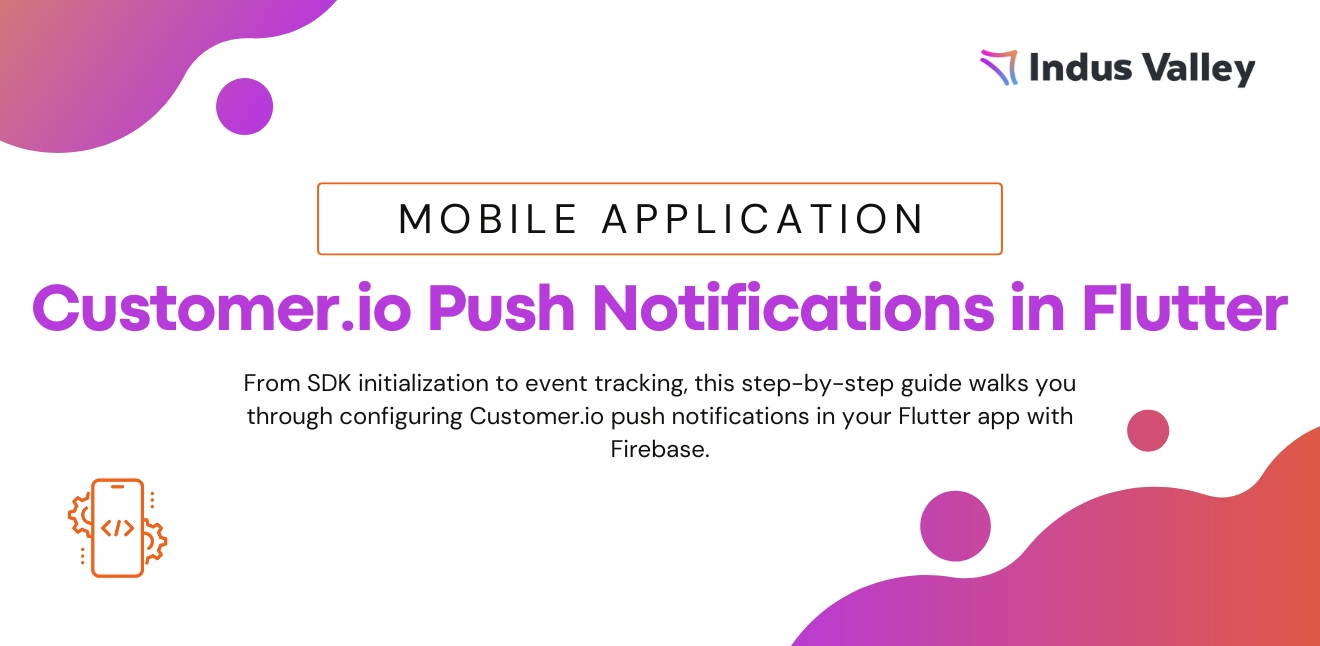 Indus Valley

MOBILE APPLICATION

Customer.io Push Notifications in Flutter

From SDK initialization to event tracking, this step-by-step guide walks you through configuring Customer.io push notifications in your Flutter app with Firebase.

</>